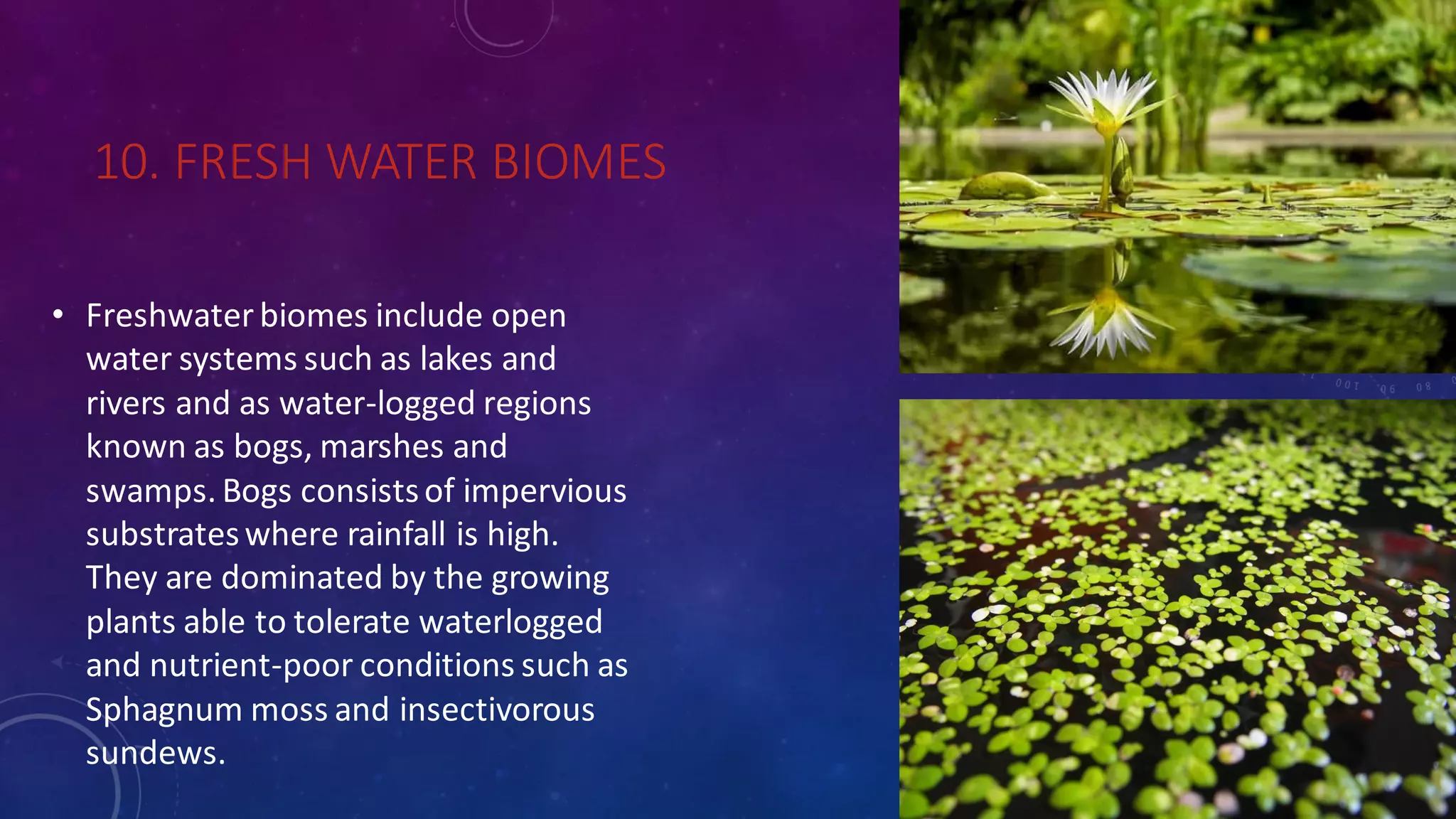 10. FRESH WATER BIOMES

• Freshwater biomes include open water systems such as lakes and rivers and as water-logged regions known as bogs, marshes and swamps. Bogs consists of impervious substrates where rainfall is high. They are dominated by the growing plants able to tolerate waterlogged and nutrient-poor conditions such as Sphagnum moss and insectivorous sundews.